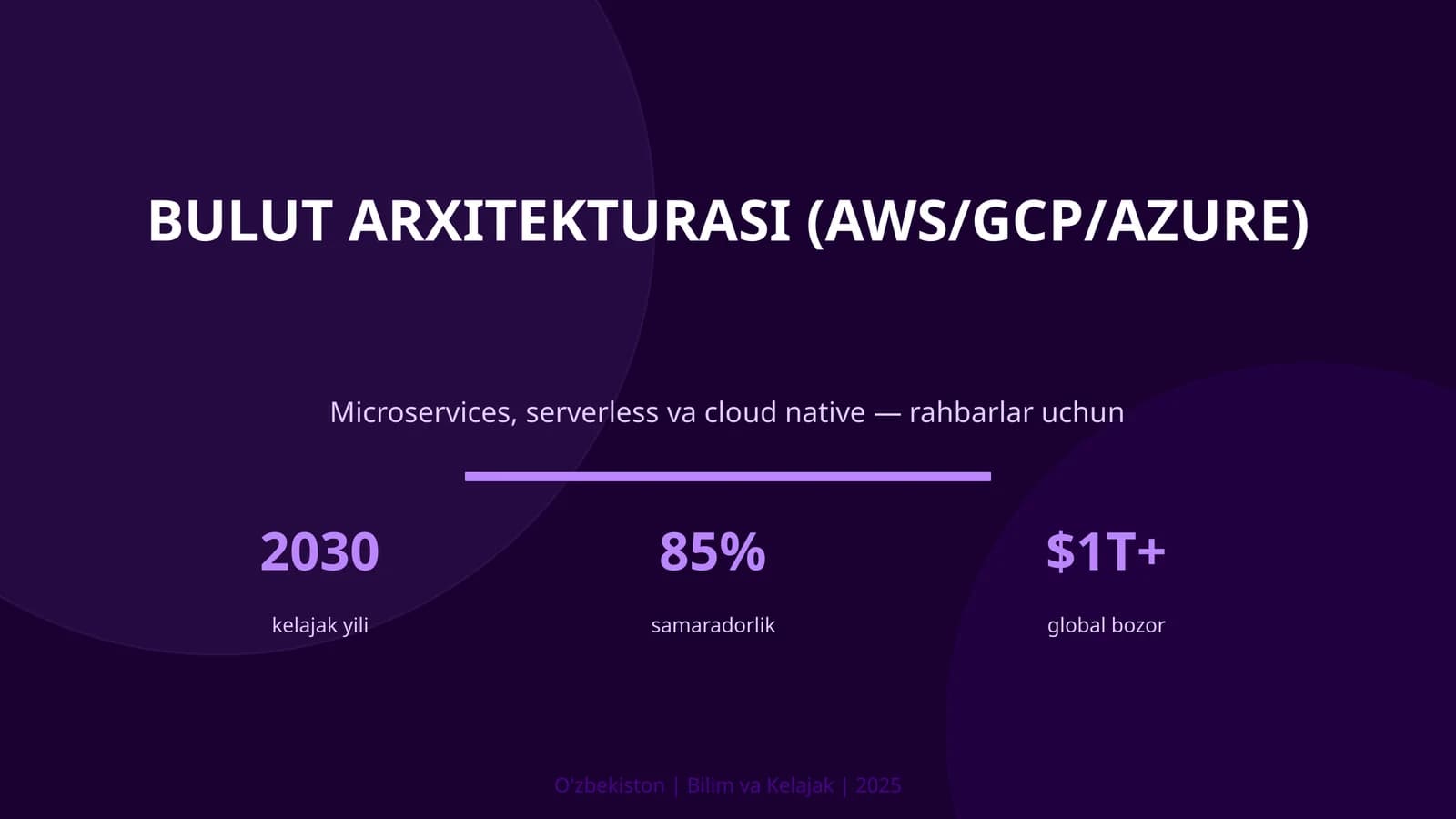 BULUT ARXITEKTURASI (AWS/GCP/AZURE)

Microservices, serverless va cloud native — rahbarlar uchun

2030

kelajak yili

85%

samaradorlik

$1T+

global bozor

O'zbekiston | Bilim va Kelajak | 2025